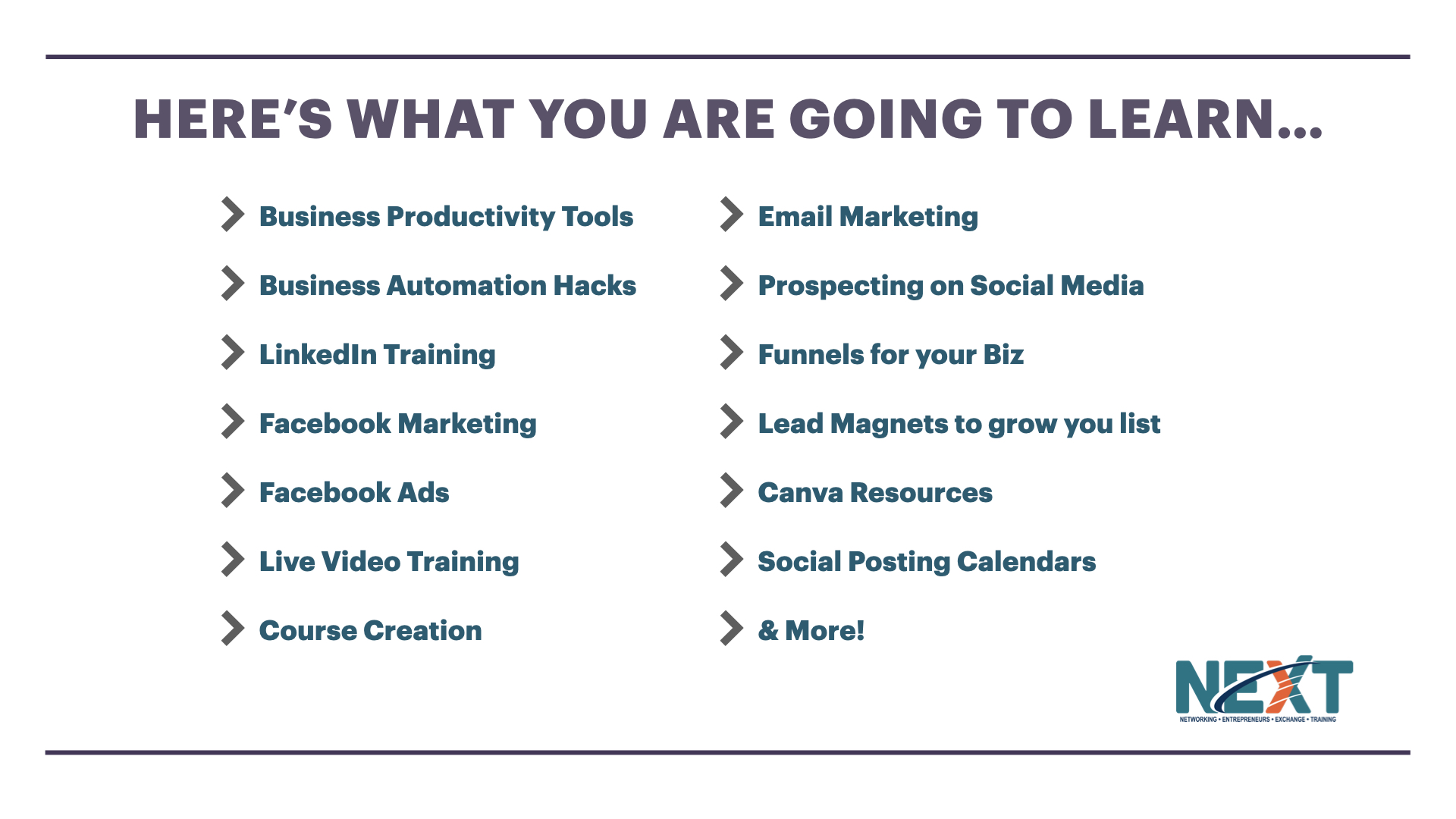 HERE'S WHAT YOU ARE GOING TO LEARN...

Business Productivity Tools

Business Automation Hacks

LinkedIn Training

Facebook Marketing

Facebook Ads

Live Video Training

Course Creation

Email Marketing

Prospecting on Social Media

Funnels for your Biz

Lead Magnets to grow you list

Canva Resources

Social Posting Calendars

& More!

NEXT
NETWORKING • ENTREPRENEURS • EXCHANGE • TRAINING